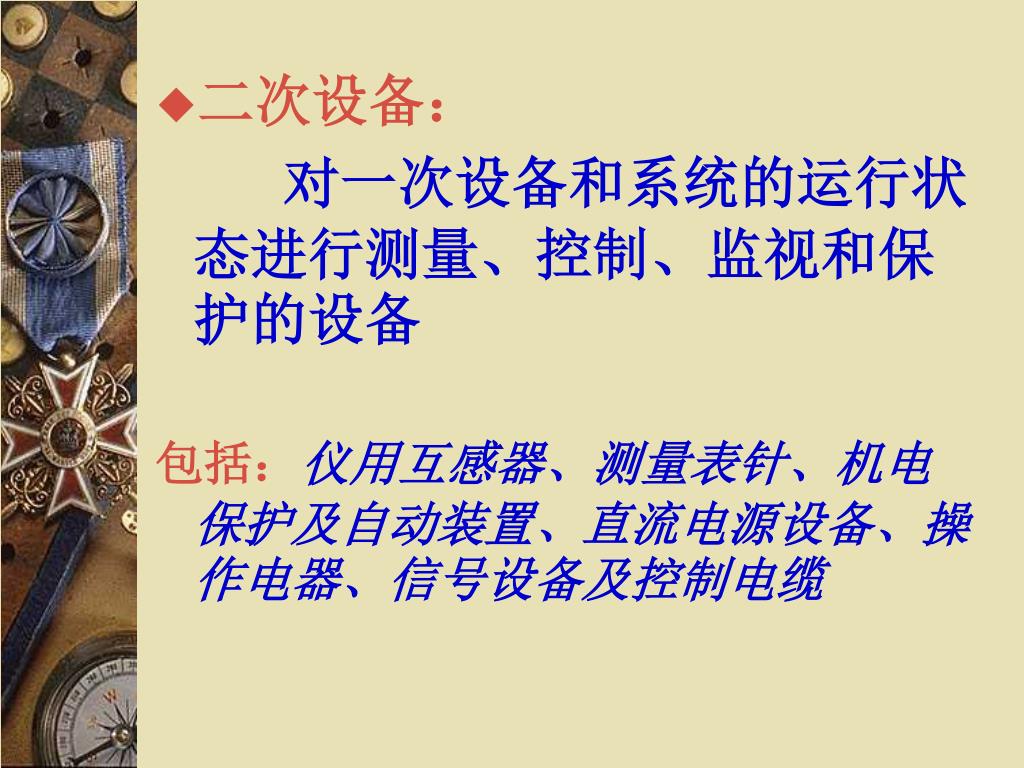 ◆二次设备：

对一次设备和系统的运行状态进行测量、控制、监视和保护的设备

包括：仪用互感器、测量表针、机电保护及自动装置、直流电源设备、操作电器、信号设备及控制电缆